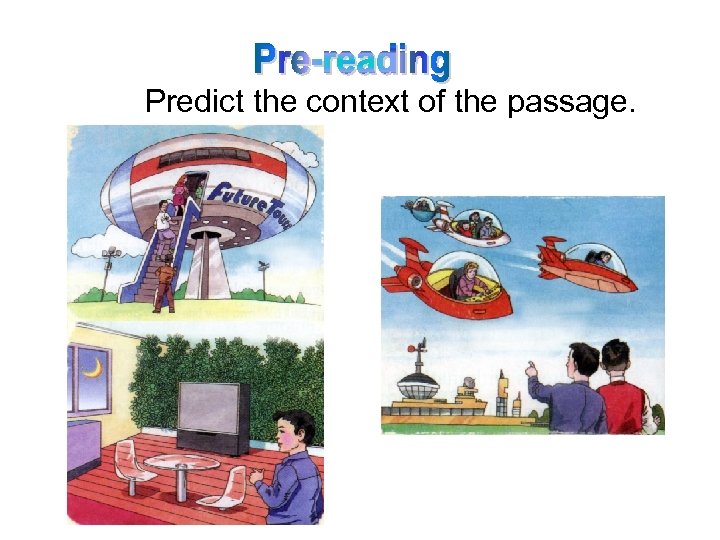 Pre-reading

Predict the context of the passage.

Future Tour